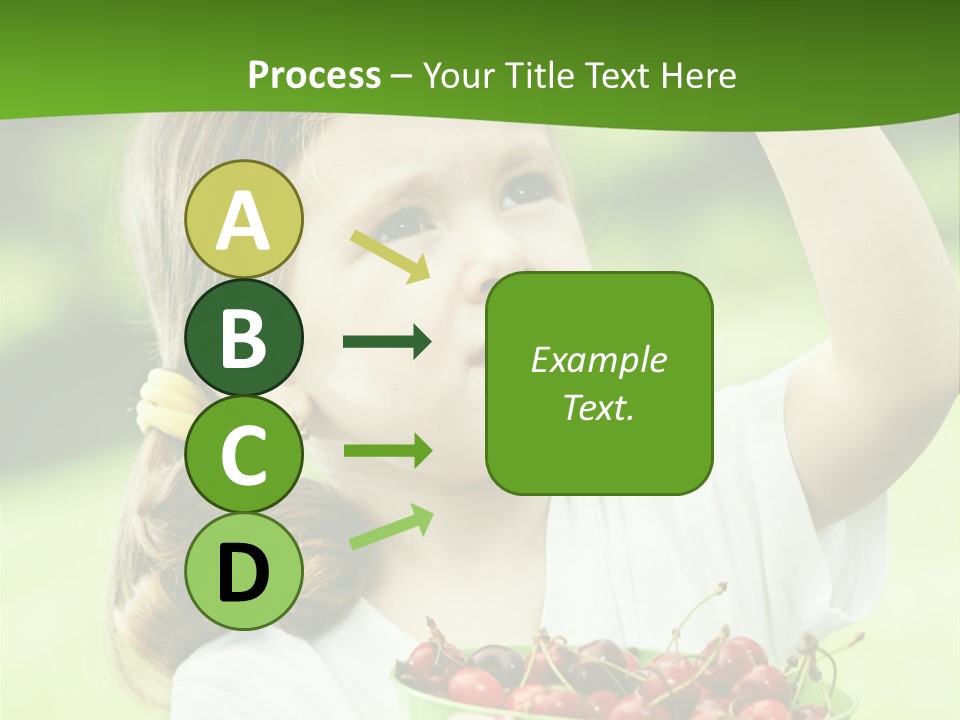 Process – Your Title Text Here

A

B

C

D

Example Text.